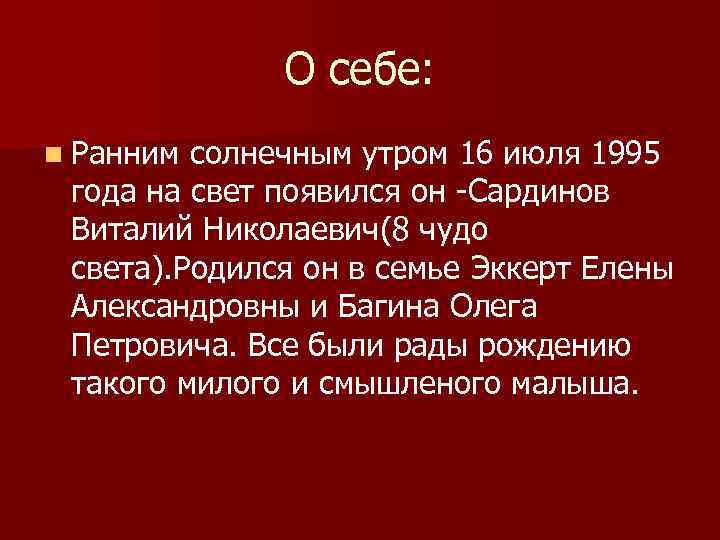 О себе:

Ранним солнечным утром 16 июля 1995 года на свет появился он -Сардинов Виталий Николаевич(8 чудо света).Родился он в семье Эккерт Елены Александровны и Багина Олега Петровича. Все были рады рождению такого милого и смышленого малыша.